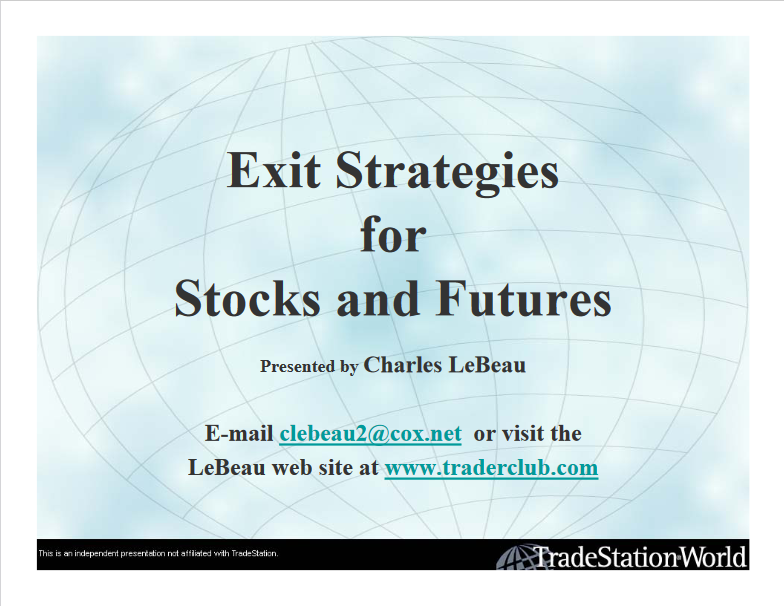 Exit Strategies
for
Stocks and Futures

Presented by Charles LeBeau

E-mail clebeau2@cox.net or visit the LeBeau web site at www.traderclub.com

This is an independent presentation not affiliated with TradeStation.

TradeStation World